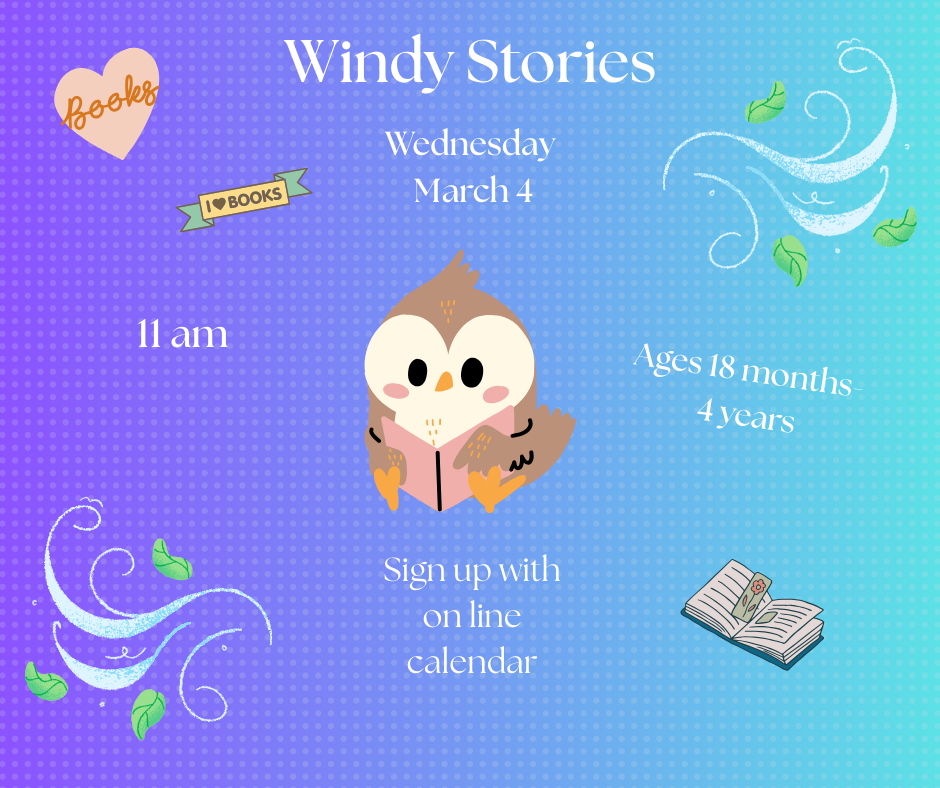 Windy Stories

Books

I ♥ BOOKS

Wednesday
March 4

11 am

Ages 18 months-
4 years

Sign up with
on line
calendar